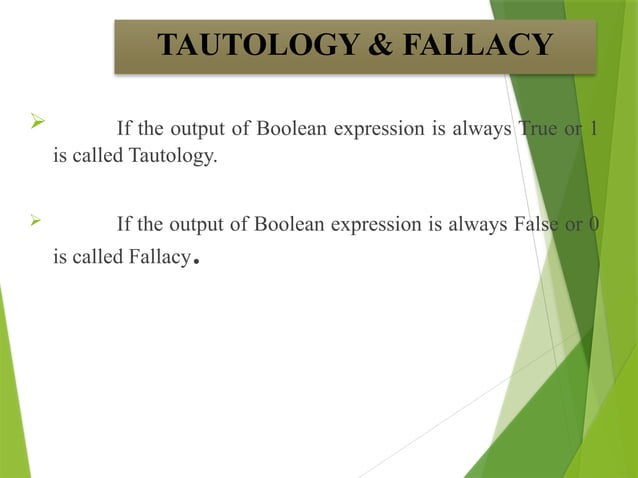 TAUTOLOGY & FALLACY

➢ If the output of Boolean expression is always True or 1 is called Tautology.

➢ If the output of Boolean expression is always False or 0 is called Fallacy.